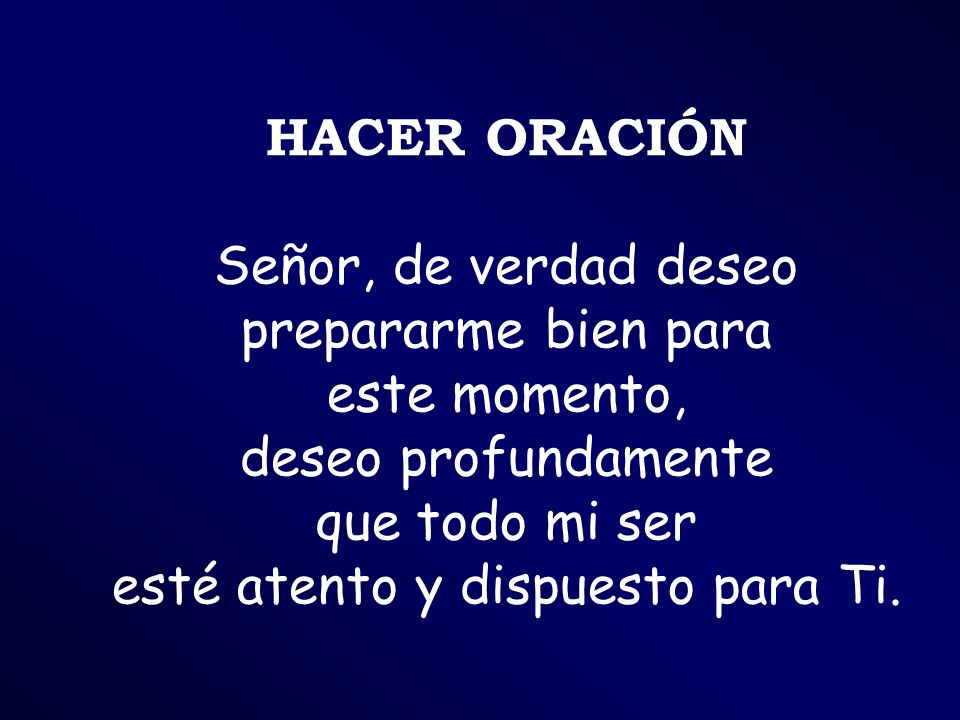 HACER ORACIÓN

Señor, de verdad deseo
prepararme bien para
este momento,
deseo profundamente
que todo mi ser
esté atento y dispuesto para Ti.